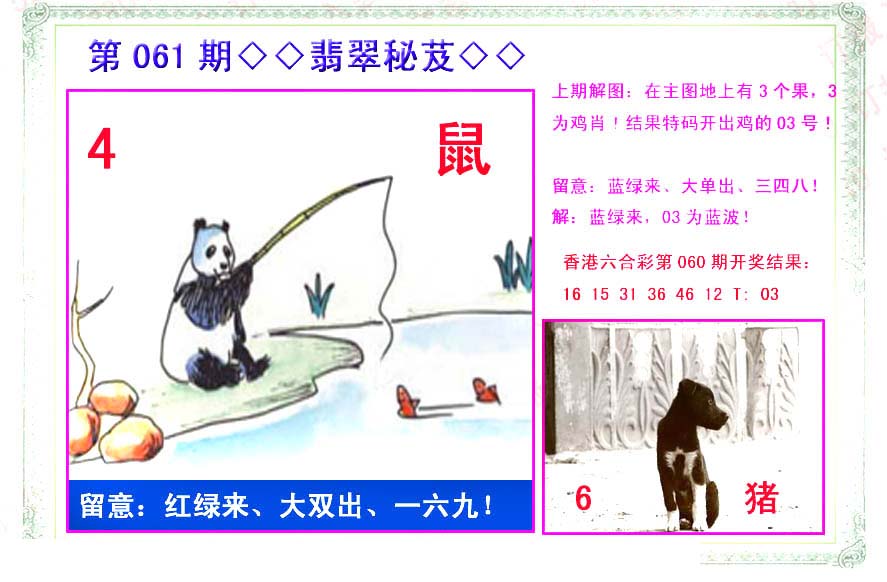 第 061 期◇◇翡翠秘芨◇◇

4

鼠

留意：红绿来、大双出、一六九！

上期解图：在主图地上有 3 个果，3 为鸡肖！结果特码开出鸡的 03 号！

留意：蓝绿来、大单出、三四八！
解：蓝绿来，03 为蓝波！

香港六合彩第 060 期开奖结果：
16 15 31 36 46 12 T: 03

6

猪